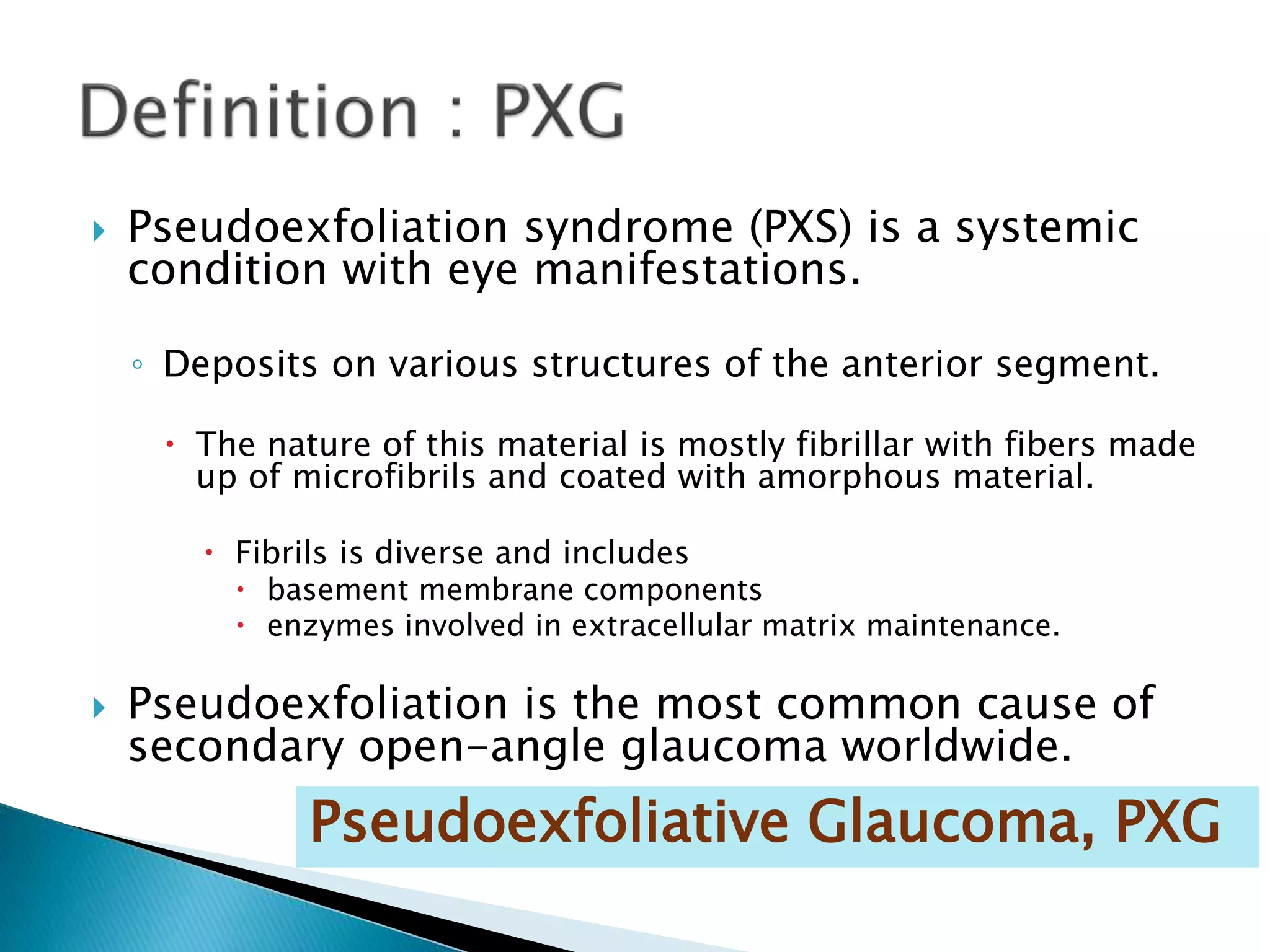 Definition : PXG

Pseudoexfoliation syndrome (PXS) is a systemic condition with eye manifestations.

Deposits on various structures of the anterior segment.

The nature of this material is mostly fibrillar with fibers made up of microfibrils and coated with amorphous material.

Fibrils is diverse and includes
basement membrane components
enzymes involved in extracellular matrix maintenance.

Pseudoexfoliation is the most common cause of secondary open-angle glaucoma worldwide.

Pseudoexfoliative Glaucoma, PXG